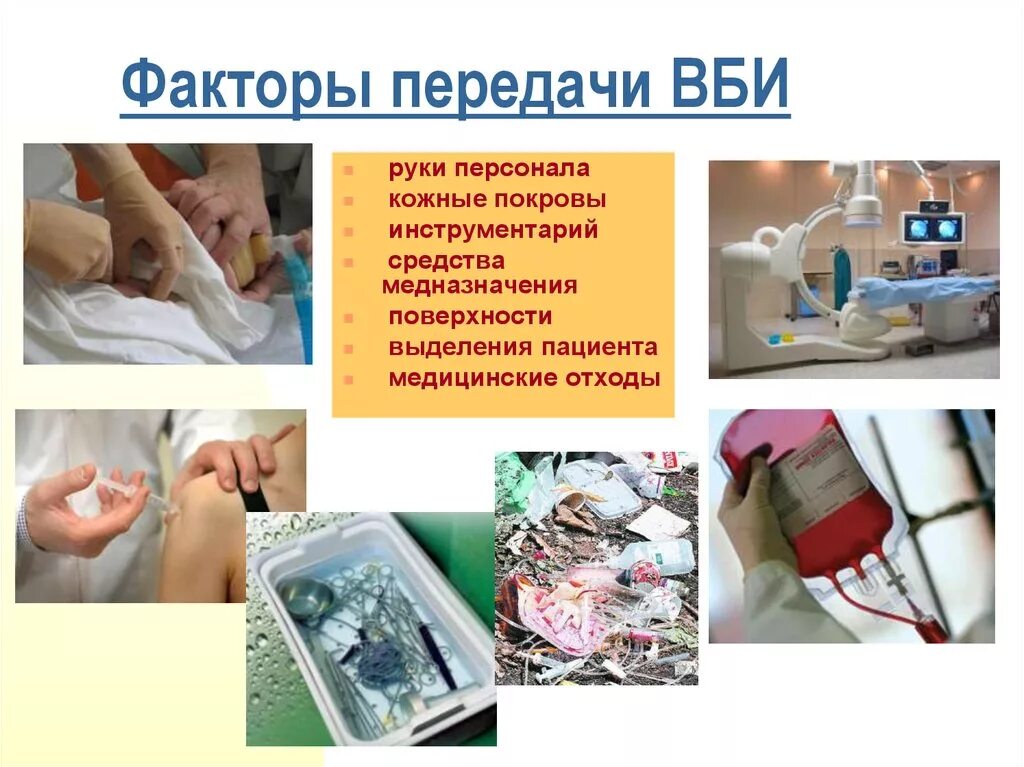 Факторы передачи ВБИ

- руки персонала
- кожные покровы
- инструментарий
- средства медназначения
- поверхности
- выделения пациента
- медицинские отходы